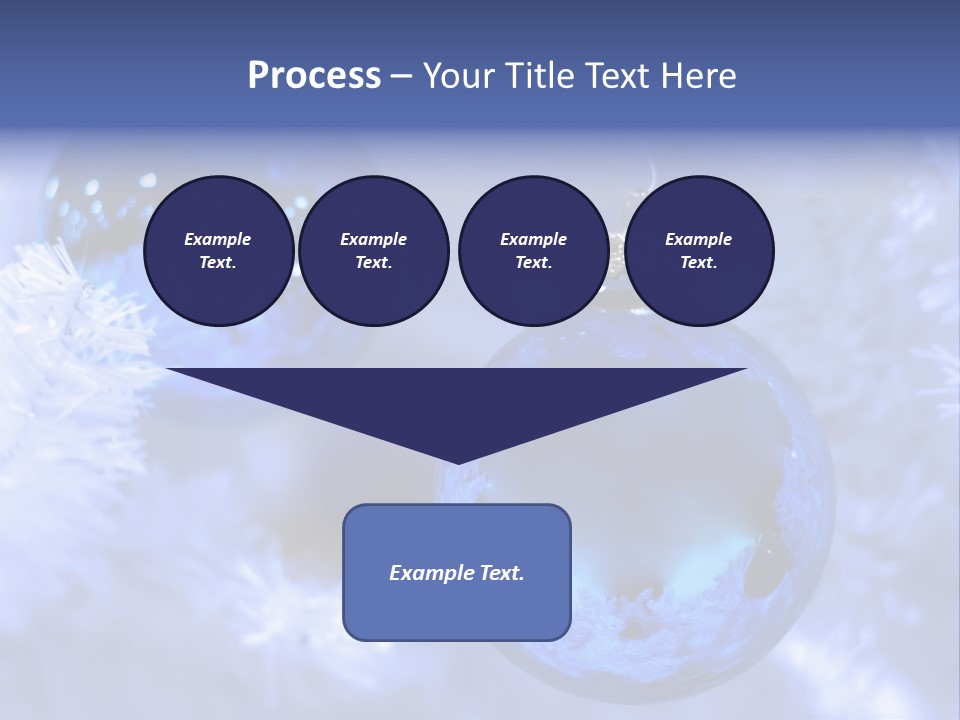 Process – Your Title Text Here

Example Text.

Example Text.

Example Text.

Example Text.

Example Text.